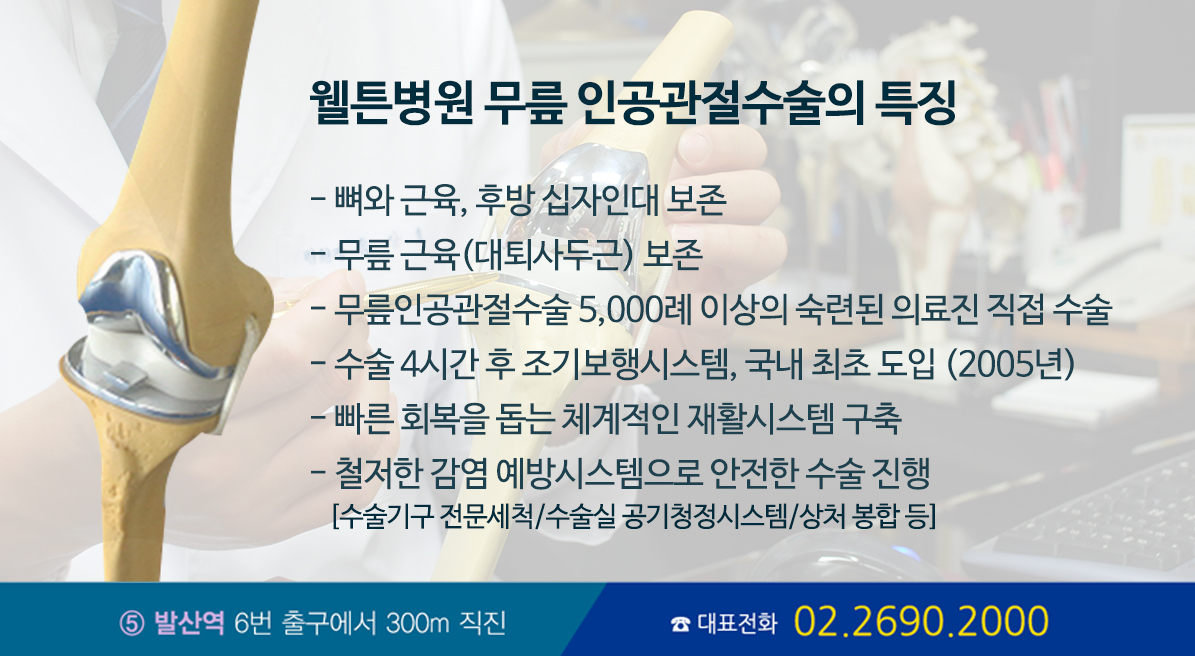 웰튼병원 무릎 인공관절수술의 특징

- 뼈와 근육, 후방 십자인대 보존
- 무릎 근육(대퇴사두근) 보존
- 무릎인공관절수술 5,000례 이상의 숙련된 의료진 직접 수술
- 수술 4시간 후 조기보행시스템, 국내 최초 도입 (2005년)
- 빠른 회복을 돕는 체계적인 재활시스템 구축
- 철저한 감염 예방시스템으로 안전한 수술 진행
[수술기구 전문세척/수술실 공기청정시스템/상처 봉합 등]

⑤ 발산역 6번 출구에서 300m 직진

☎ 대표전화 02.2690.2000